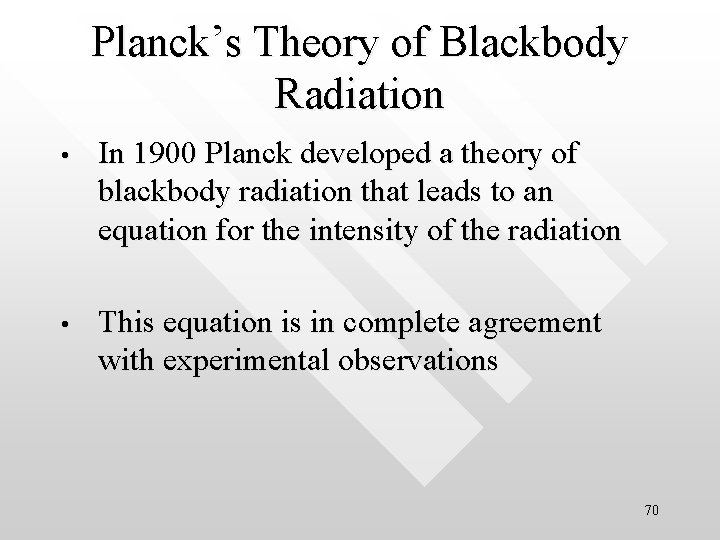 Planck's Theory of Blackbody Radiation

• In 1900 Planck developed a theory of blackbody radiation that leads to an equation for the intensity of the radiation

• This equation is in complete agreement with experimental observations

70